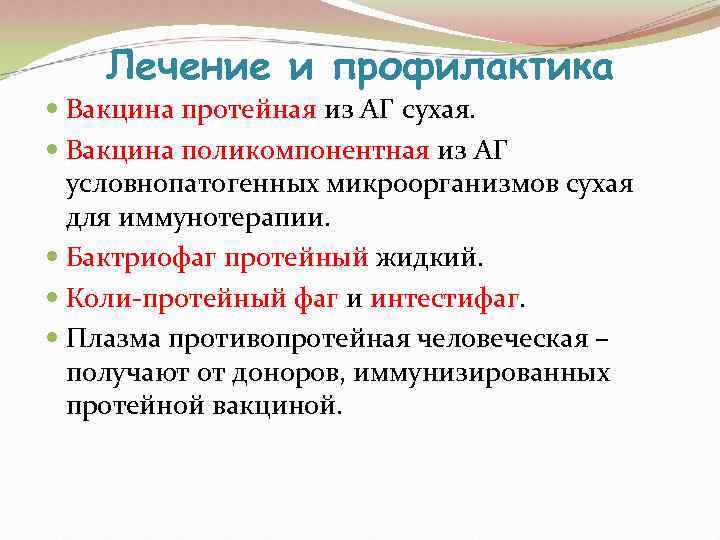 Лечение и профилактика

- Вакцина протейная из АГ сухая.
- Вакцина поликомпонентная из АГ условнопатогенных микроорганизмов сухая для иммунотерапии.
- Бактриофаг протейный жидкий.
- Коли-протейный фаг и интестифаг.
- Плазма противопротейная человеческая – получают от доноров, иммунизированных протейной вакциной.